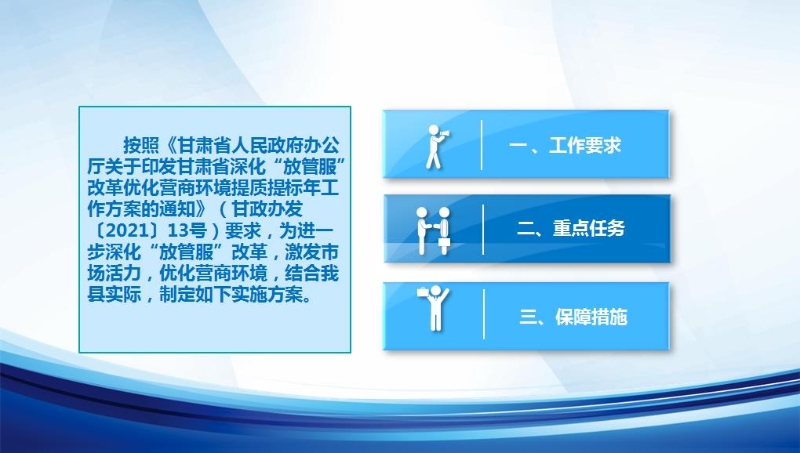 按照《甘肃省人民政府办公厅关于印发甘肃省深化“放管服”改革优化营商环境提质提标年工作方案的通知》（甘政办发〔2021〕13号）要求，为进一步深化“放管服”改革，激发市场活力，优化营商环境，结合我县实际，制定如下实施方案。

一、工作要求

二、重点任务

三、保障措施